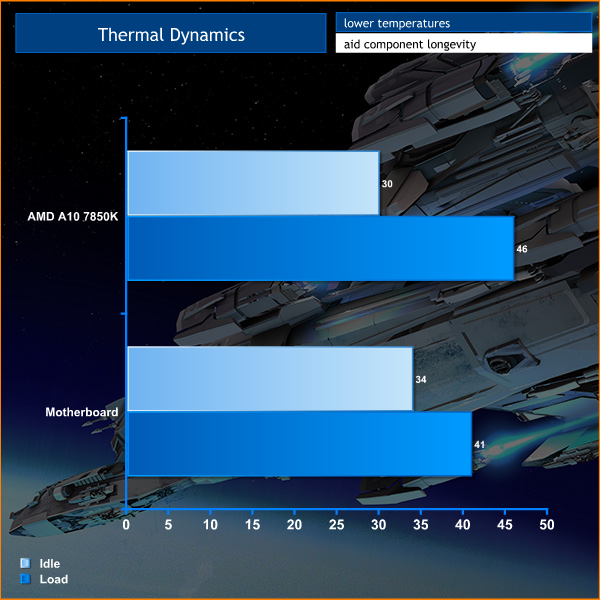 Thermal Dynamics

lower temperatures

aid component longevity

AMD A10 7850K

30

46

Motherboard

34

41

0 5 10 15 20 25 30 35 40 45 50

Idle
Load